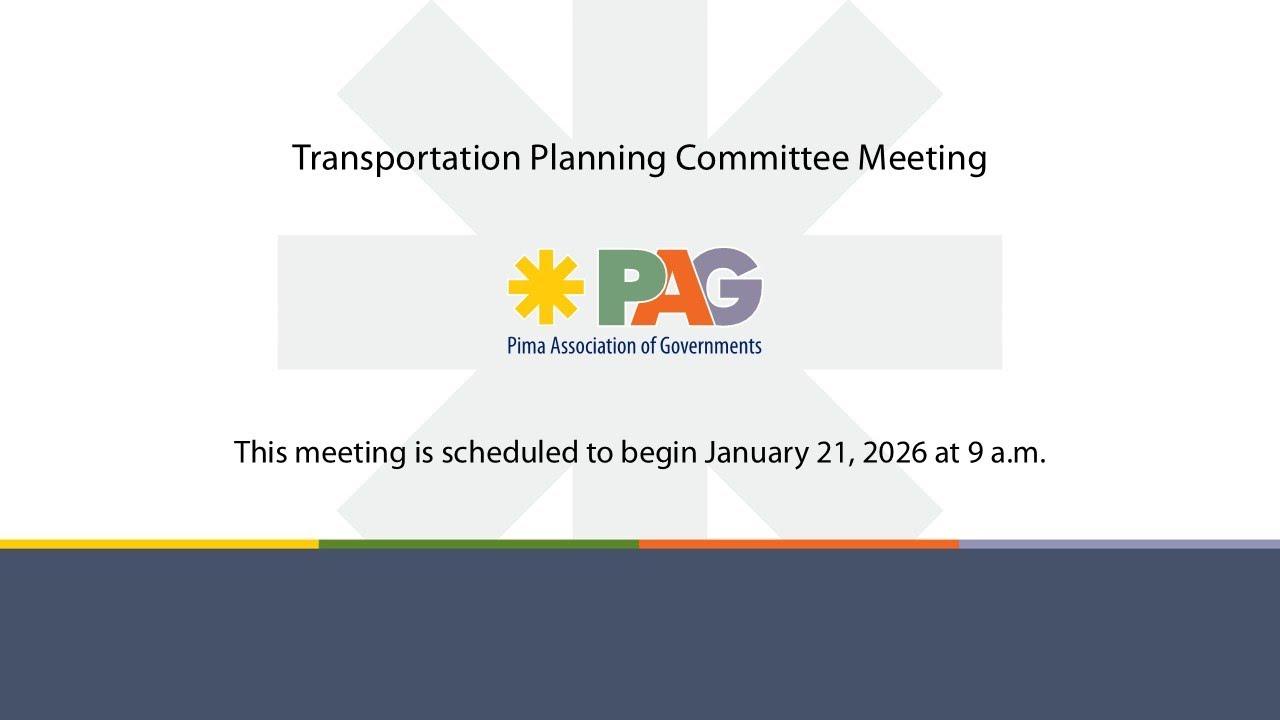 Transportation Planning Committee Meeting

PAG
Pima Association of Governments

This meeting is scheduled to begin January 21, 2026 at 9 a.m.